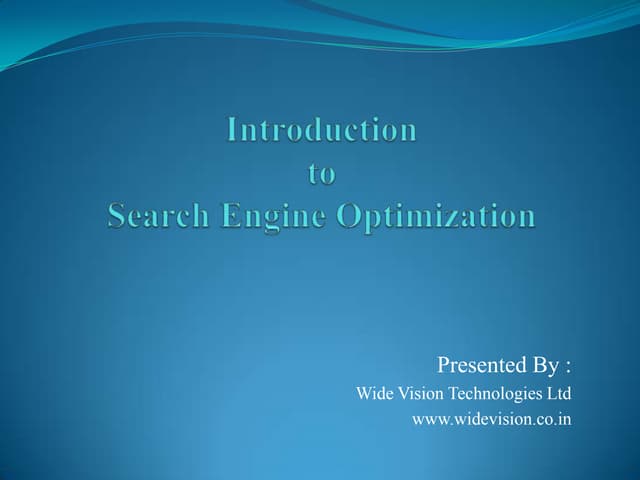 Introduction
to
Search Engine Optimization

Presented By :
Wide Vision Technologies Ltd
www.widevision.co.in